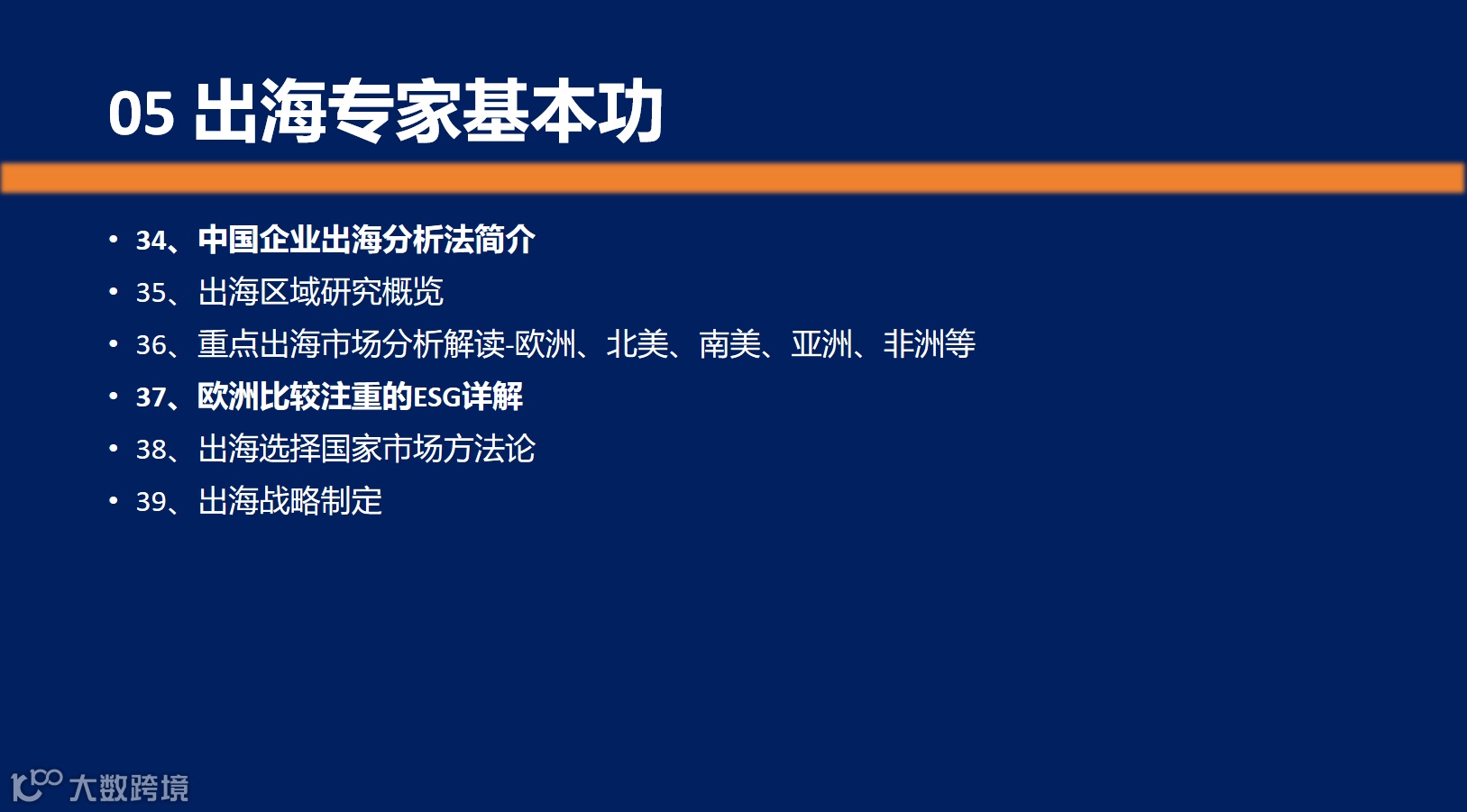 05 出海专家基本功

• 34、中国企业出海分析法简介
• 35、出海区域研究概览
• 36、重点出海市场分析解读-欧洲、北美、南美、亚洲、非洲等
• 37、欧洲比较注重的ESG详解
• 38、出海选择国家市场方法论
• 39、出海战略制定

大数跨境